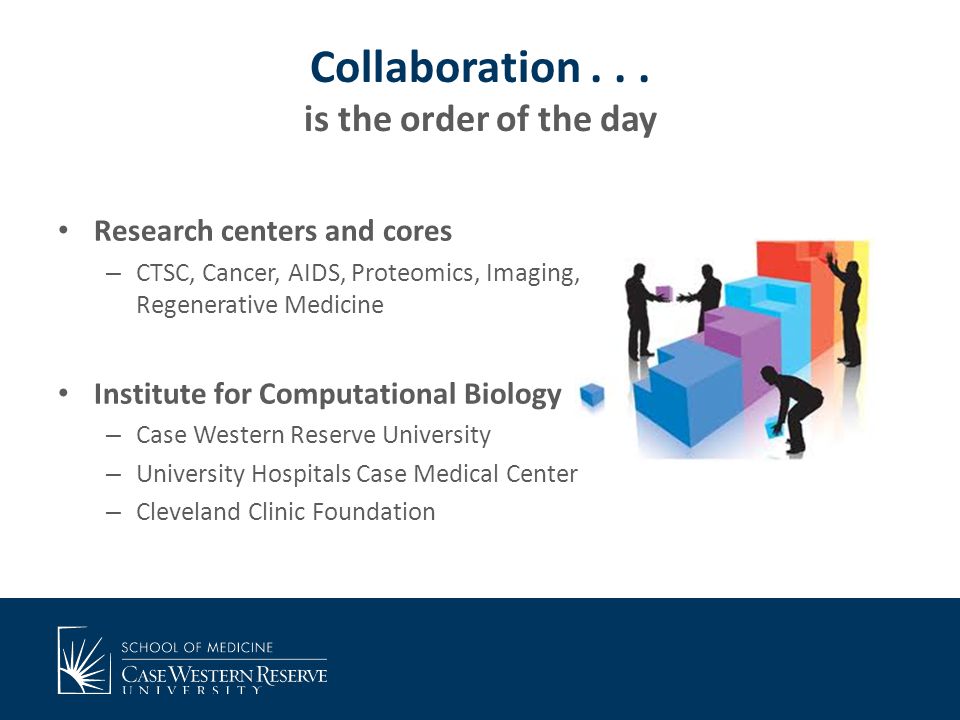 Collaboration . . .
is the order of the day

• Research centers and cores
– CTSC, Cancer, AIDS, Proteomics, Imaging, Regenerative Medicine

• Institute for Computational Biology
– Case Western Reserve University
– University Hospitals Case Medical Center
– Cleveland Clinic Foundation

SCHOOL OF MEDICINE
CASE WESTERN RESERVE
UNIVERSITY